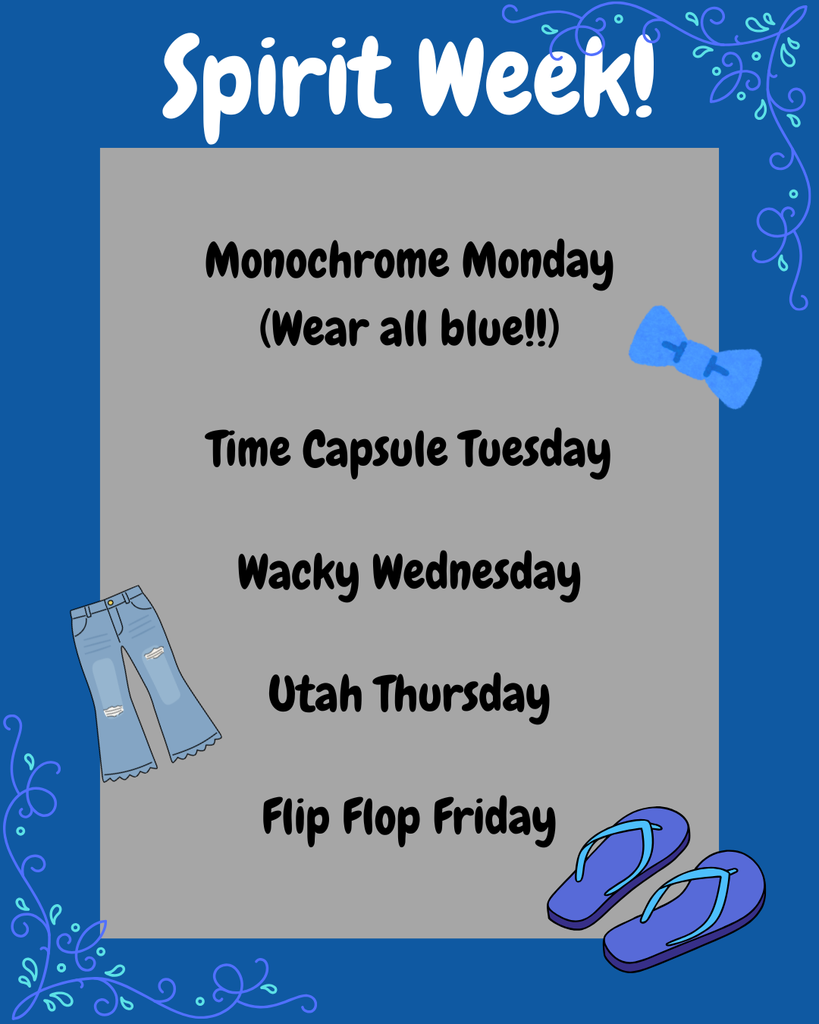 Spirit Week!

Monochrome Monday
(Wear all blue!!)

Time Capsule Tuesday

Wacky Wednesday

Utah Thursday

Flip Flop Friday